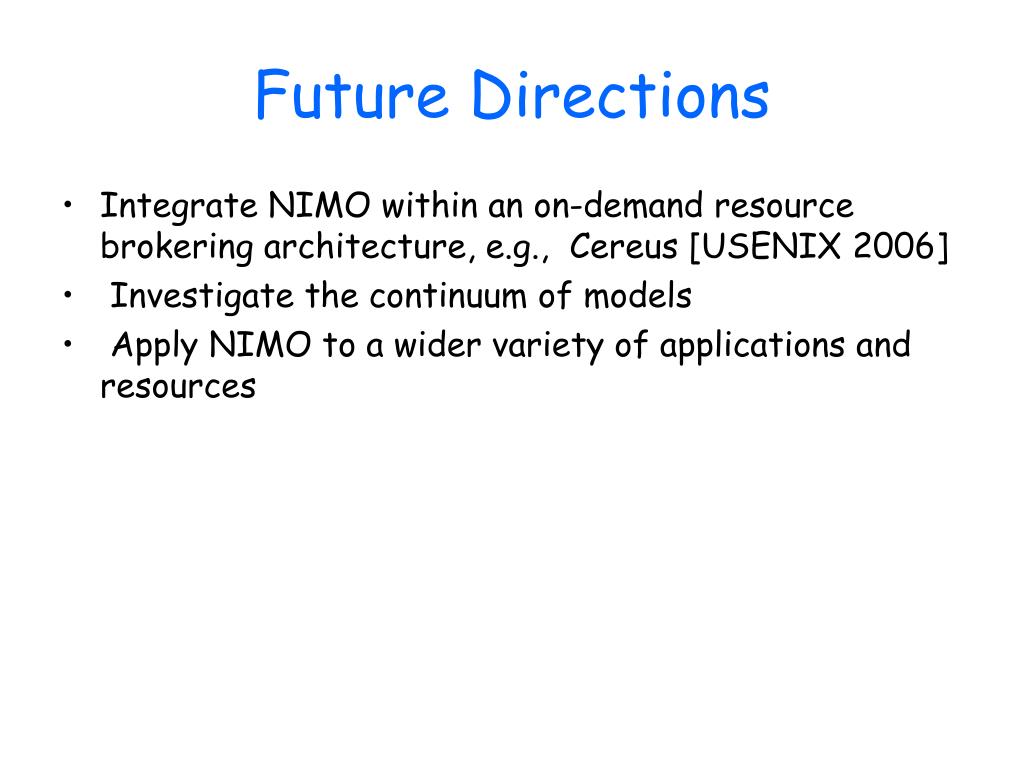 Future Directions

• Integrate NIMO within an on-demand resource brokering architecture, e.g., Cereus [USENIX 2006]
• Investigate the continuum of models
• Apply NIMO to a wider variety of applications and resources